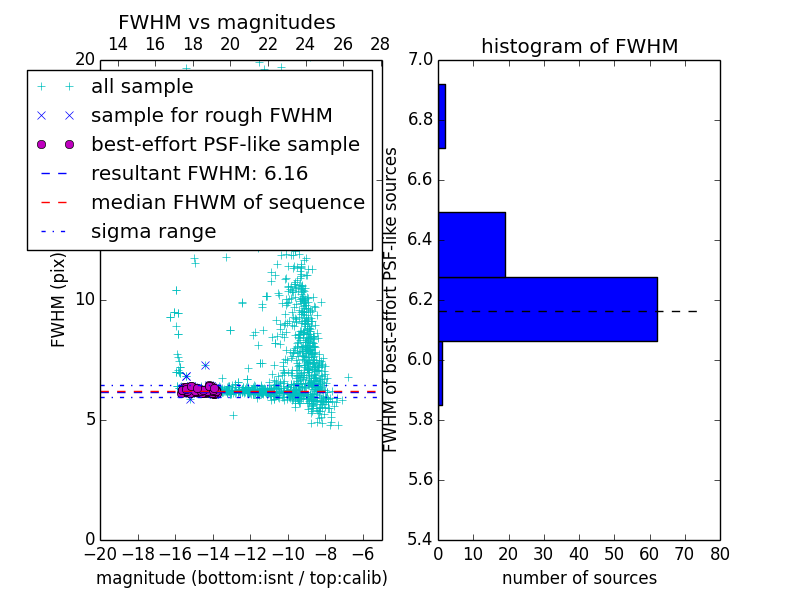 FWHM vs magnitudes

14 16 18 20 22 24 26 28

20

all sample
sample for rough FWHM
best-effort PSF-like sample
resultant FWHM: 6.16
median FHWM of sequence
sigma range

FWHM (pix)

10

5

0

−20 −18 −16 −14 −12 −10 −8 −6

magnitude (bottom:isnt / top:calib)

histogram of FWHM

7.0
6.8
6.6
6.4
6.2
6.0
5.8
5.6
5.4

FWHM of best-effort PSF-like sources

0 10 20 30 40 50 60 70 80

number of sources